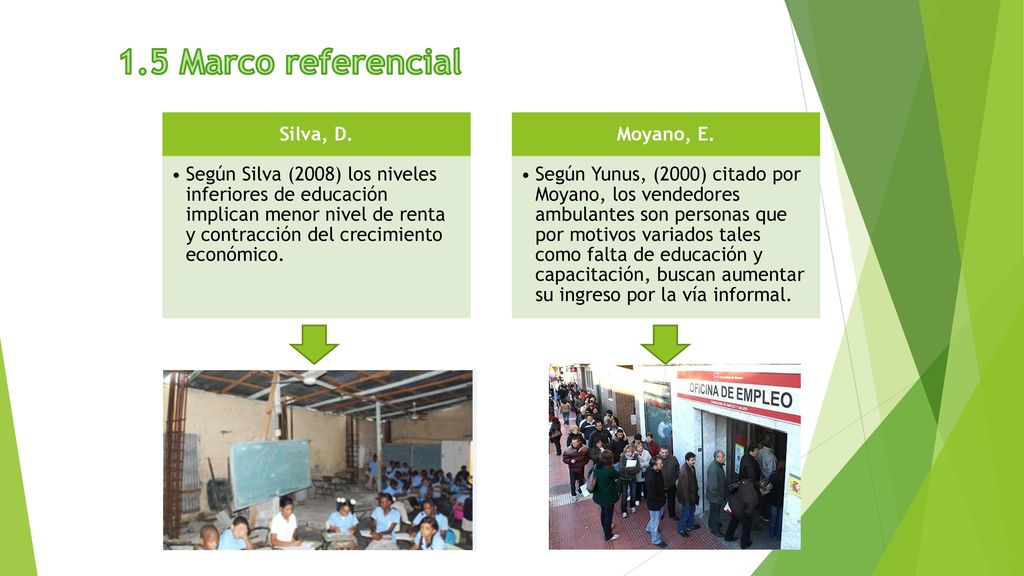 1.5 Marco referencial

Silva, D.

• Según Silva (2008) los niveles inferiores de educación implican menor nivel de renta y contracción del crecimiento económico.

Moyano, E.

• Según Yunus, (2000) citado por Moyano, los vendedores ambulantes son personas que por motivos variados tales como falta de educación y capacitación, buscan aumentar su ingreso por la vía informal.

OFICINA DE EMPLEO